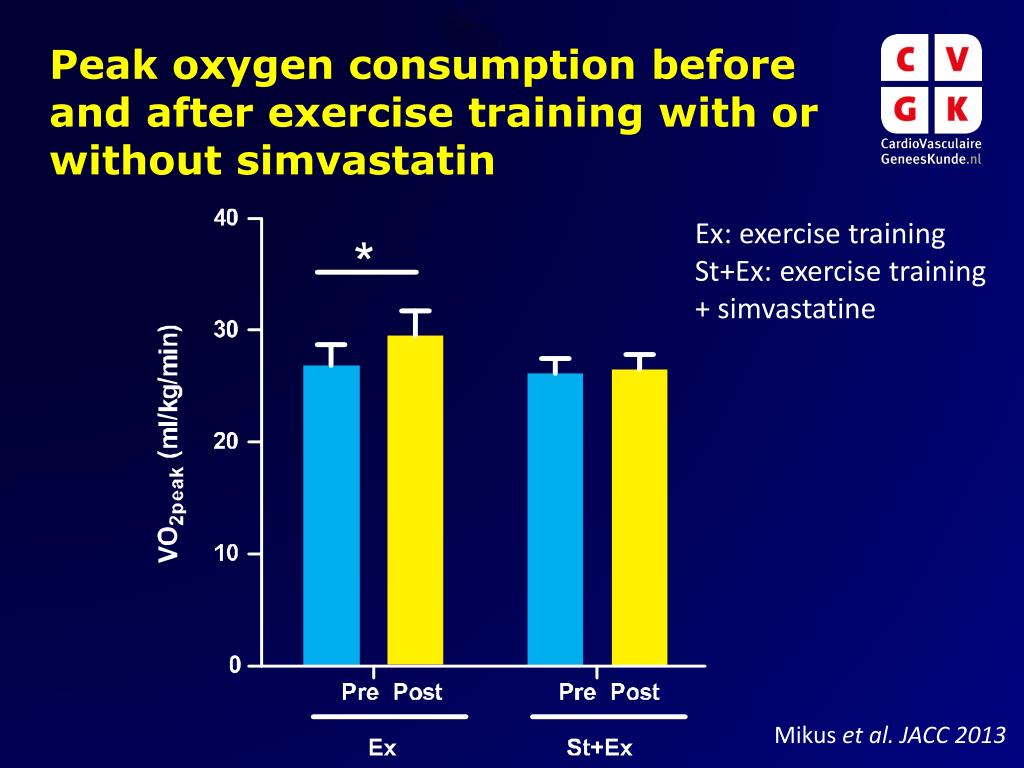 Peak oxygen consumption before and after exercise training with or without simvastatin

C V
G K
CardioVasculaire GeneesKunde.nl

Ex: exercise training
St+Ex: exercise training + simvastatine

$VO_{2peak}$ (ml/kg/min)

40
30
20
10
0

*

Pre Post
Ex

Pre Post
St+Ex

Mikus et al. JACC 2013